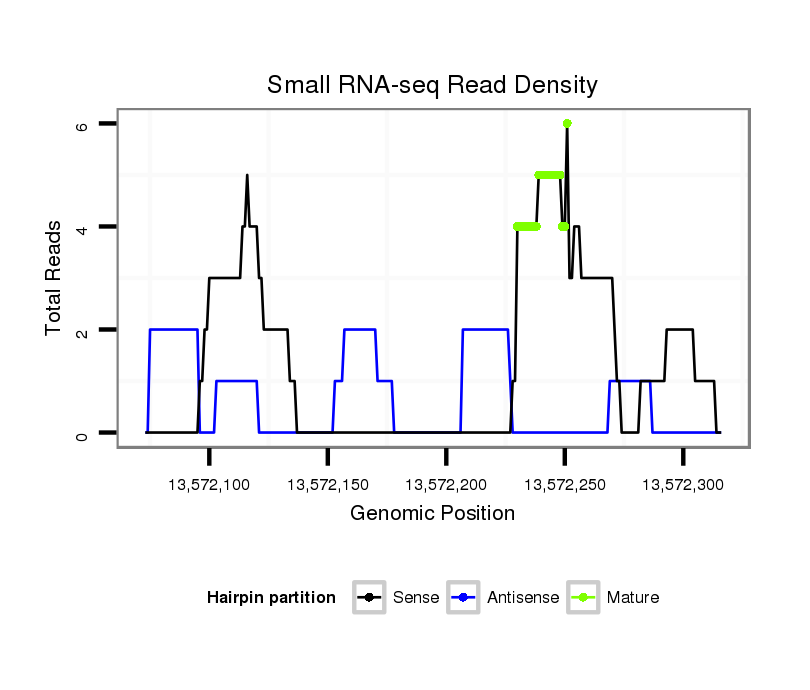 Small RNA-seq Read Density

Total Reads

6
4
2
0

13,572,100
13,572,150
13,572,200
13,572,250
13,572,300

Genomic Position

Hairpin partition
Sense
Antisense
Mature